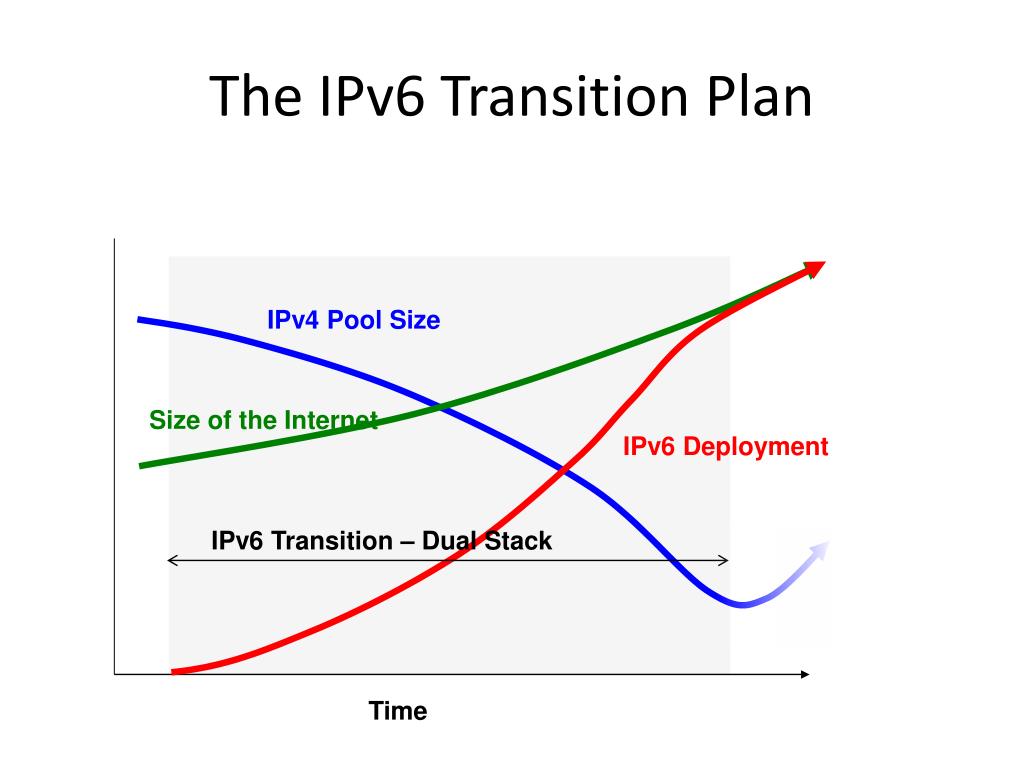 The IPv6 Transition Plan

IPv4 Pool Size

Size of the Internet

IPv6 Deployment

IPv6 Transition – Dual Stack

Time